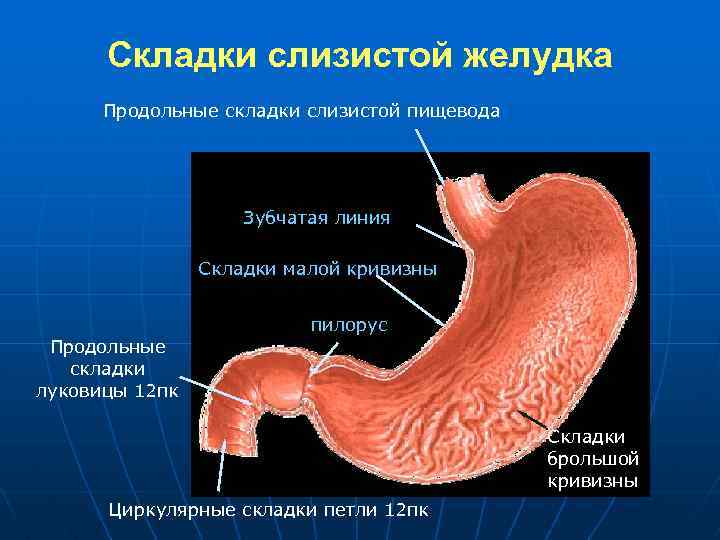 Складки слизистой желудка

Продольные складки слизистой пищевода

Зубчатая линия

Складки малой кривизны

пилорус

Продольные складки луковицы 12пк

Складки брольшой кривизны

Циркулярные складки петли 12пк